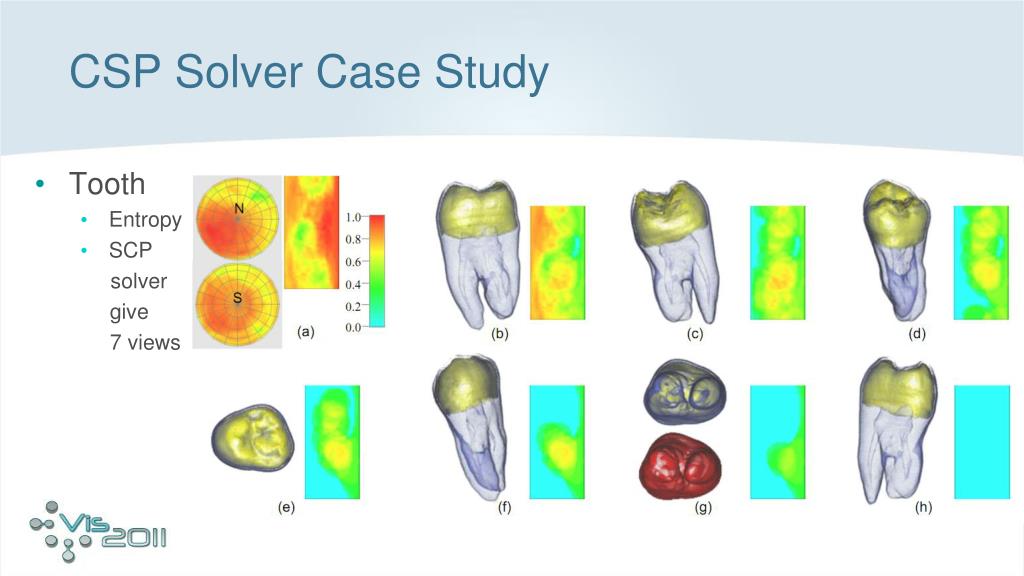 CSP Solver Case Study

• Tooth
  • Entropy
  • SCP solver give 7 views

N
S
1.0
0.8
0.6
0.4
0.2
0.0
(a)
(b)
(c)
(d)
(e)
(f)
(g)
(h)

Vis 2011